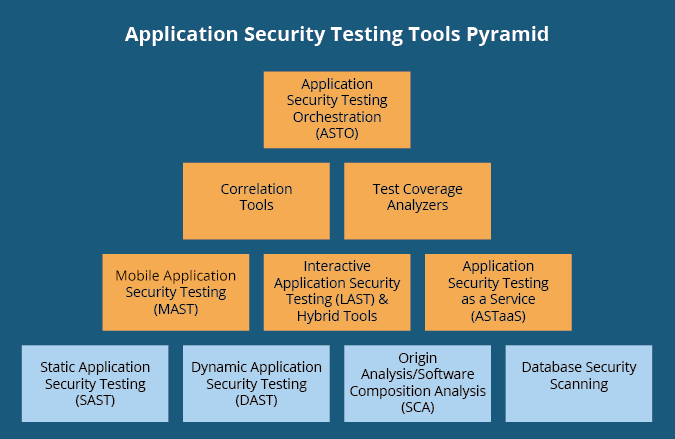 Application Security Testing Tools Pyramid

Application Security Testing Orchestration (ASTO)

Correlation Tools

Test Coverage Analyzers

Mobile Application Security Testing (MAST)

Interactive Application Security Testing (LAST) & Hybrid Tools

Application Security Testing as a Service (ASTaaS)

Static Application Security Testing (SAST)

Dynamic Application Security Testing (DAST)

Origin Analysis/Software Composition Analysis (SCA)

Database Security Scanning